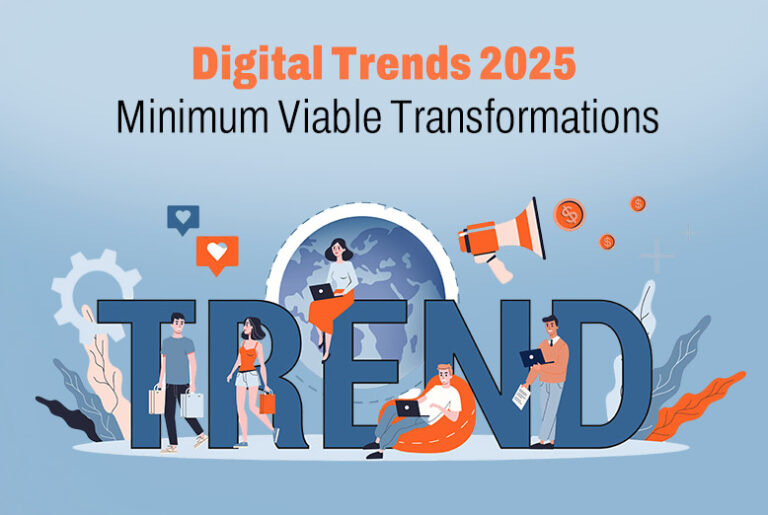 Digital Trends 2025
Minimum Viable Transformations

TREND